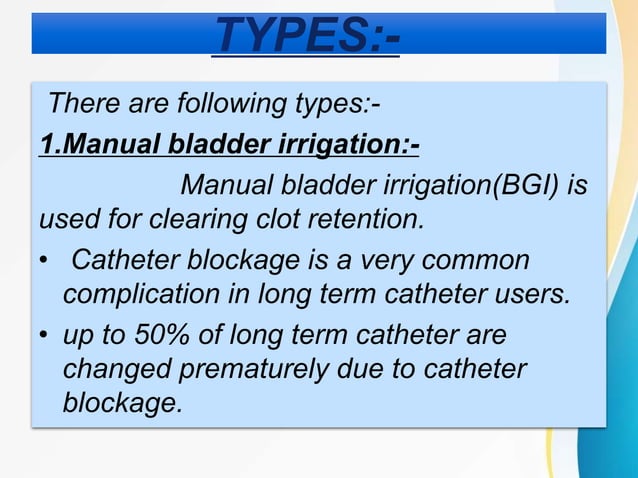 TYPES:-

There are following types:-

1.Manual bladder irrigation:-

Manual bladder irrigation(BGI) is used for clearing clot retention.

• Catheter blockage is a very common complication in long term catheter users.

• up to 50% of long term catheter are changed prematurely due to catheter blockage.